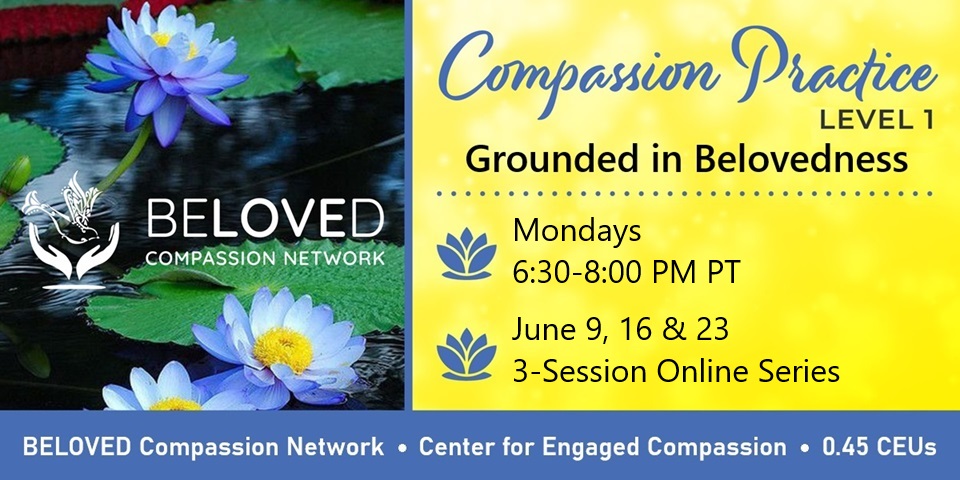 BELOVED
COMPASSION NETWORK

Compassion Practice
LEVEL 1
Grounded in Belovedness

Mondays
6:30-8:00 PM PT

June 9, 16 & 23
3-Session Online Series

BELOVED Compassion Network • Center for Engaged Compassion • 0.45 CEUs